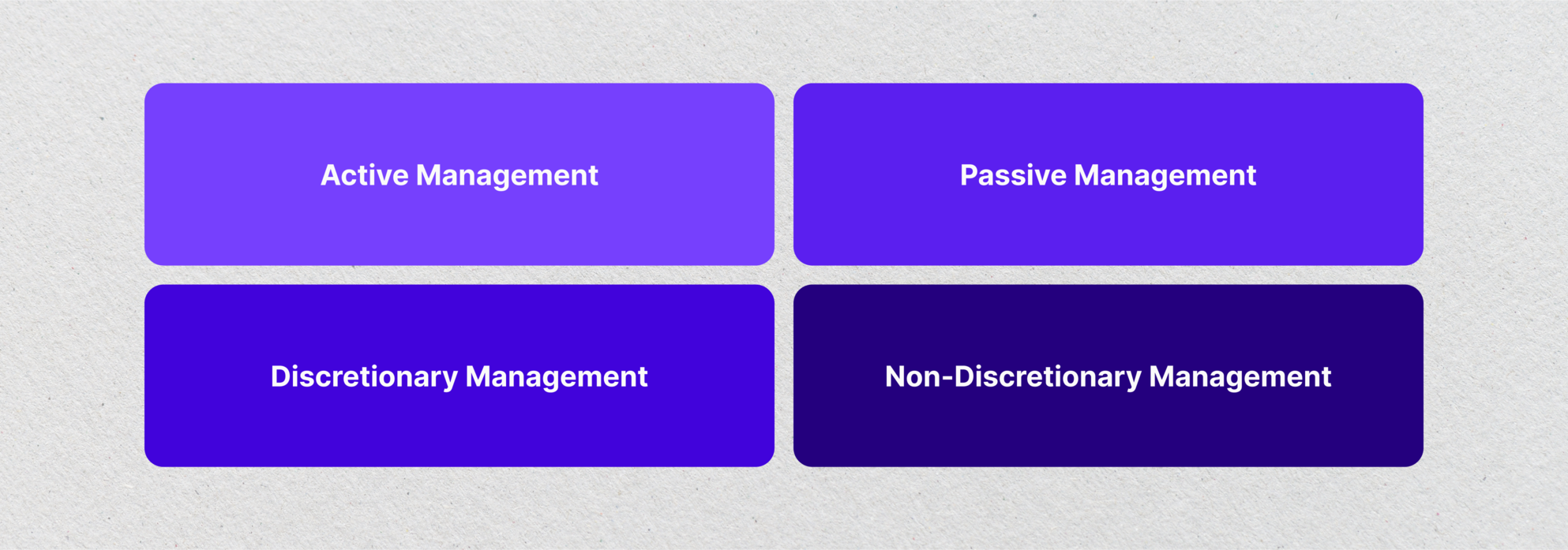 Active Management

Passive Management

Discretionary Management

Non-Discretionary Management